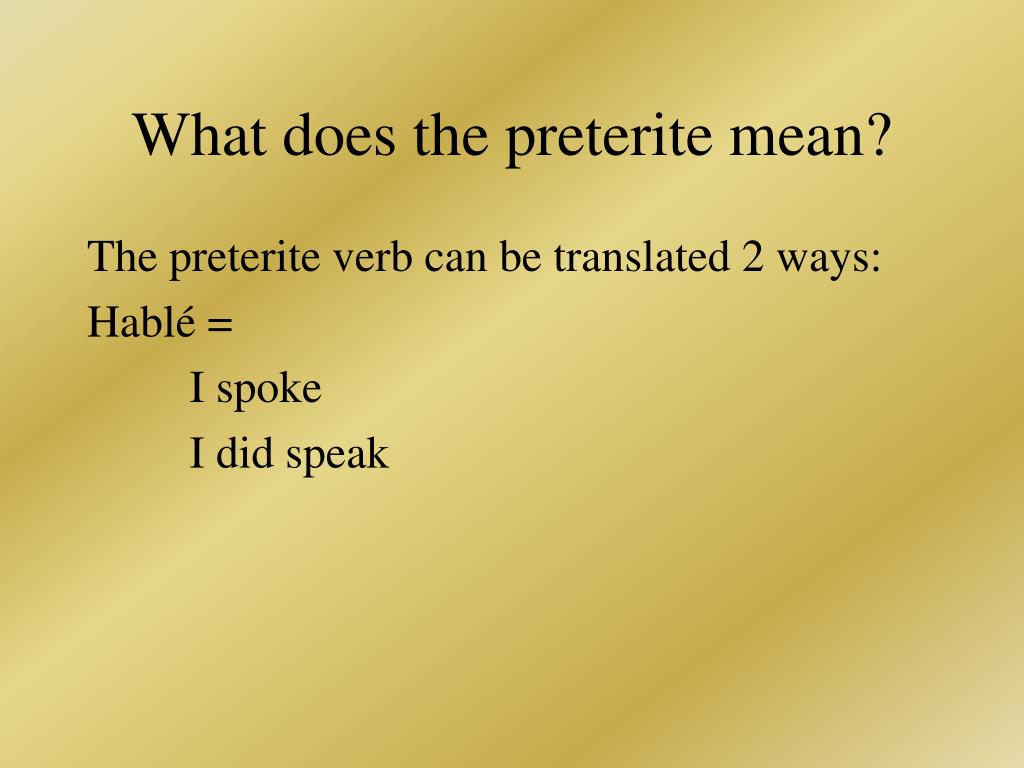 What does the preterite mean?

The preterite verb can be translated 2 ways:

Hablé =

I spoke

I did speak